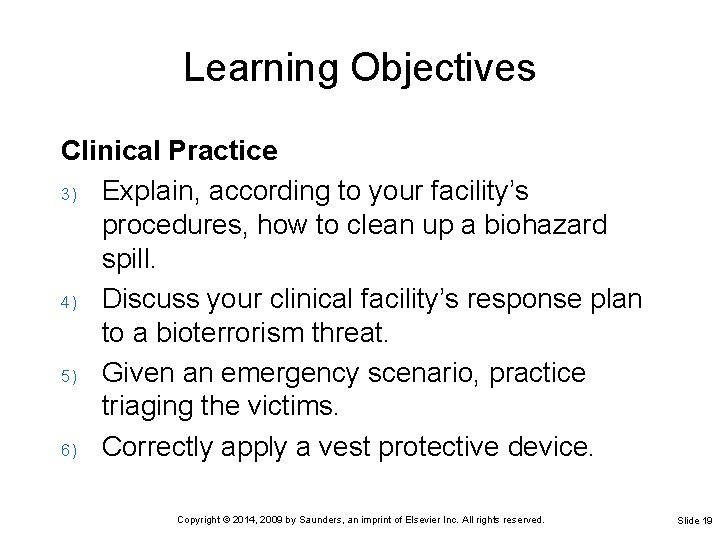 Learning Objectives

Clinical Practice

3) Explain, according to your facility's procedures, how to clean up a biohazard spill.

4) Discuss your clinical facility's response plan to a bioterrorism threat.

5) Given an emergency scenario, practice triaging the victims.

6) Correctly apply a vest protective device.

Copyright © 2014, 2009 by Saunders, an imprint of Elsevier Inc. All rights reserved.

Slide 19